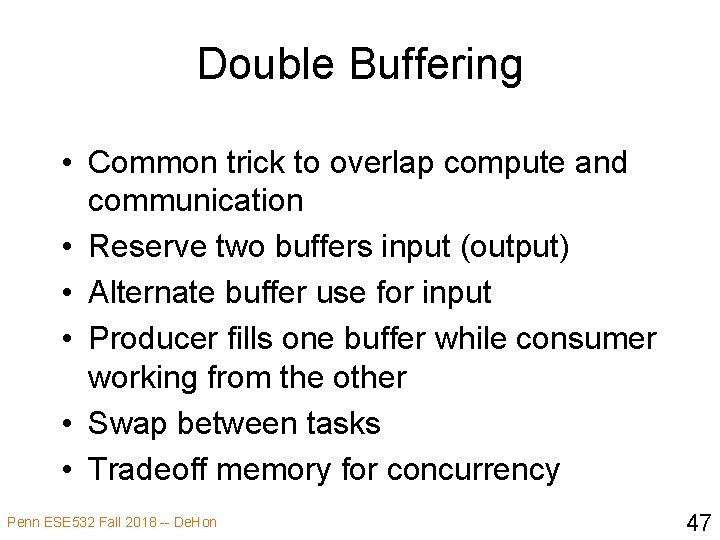 Double Buffering

• Common trick to overlap compute and communication
• Reserve two buffers input (output)
• Alternate buffer use for input
• Producer fills one buffer while consumer working from the other
• Swap between tasks
• Tradeoff memory for concurrency

Penn ESE532 Fall 2018 -- DeHon

47